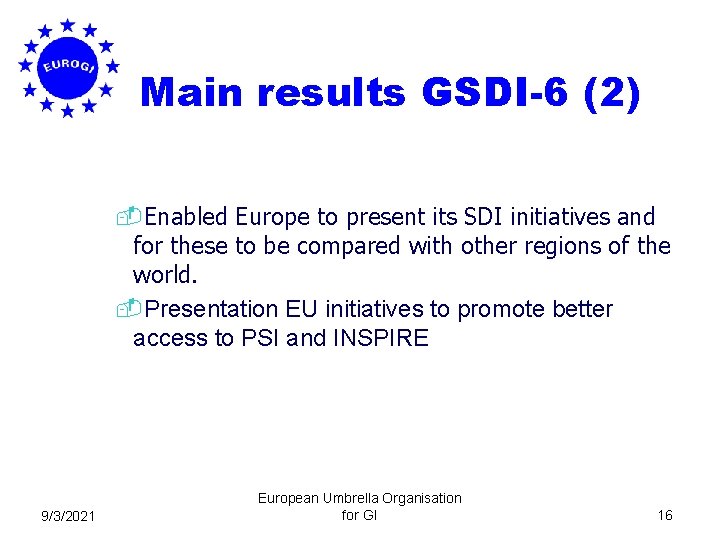 EUROGI

Main results GSDI-6 (2)

Enabled Europe to present its SDI initiatives and for these to be compared with other regions of the world.

Presentation EU initiatives to promote better access to PSI and INSPIRE

9/3/2021

European Umbrella Organisation for GI

16